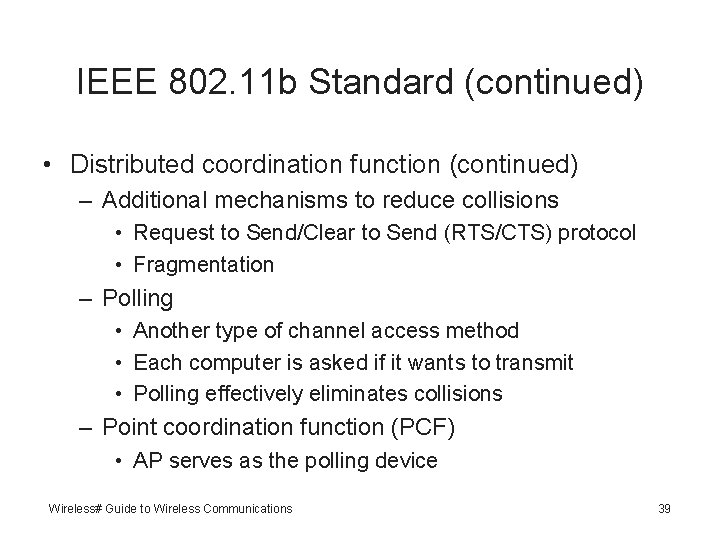 IEEE 802.11b Standard (continued)

• Distributed coordination function (continued)
– Additional mechanisms to reduce collisions
• Request to Send/Clear to Send (RTS/CTS) protocol
• Fragmentation
– Polling
• Another type of channel access method
• Each computer is asked if it wants to transmit
• Polling effectively eliminates collisions
– Point coordination function (PCF)
• AP serves as the polling device

Wireless# Guide to Wireless Communications

39